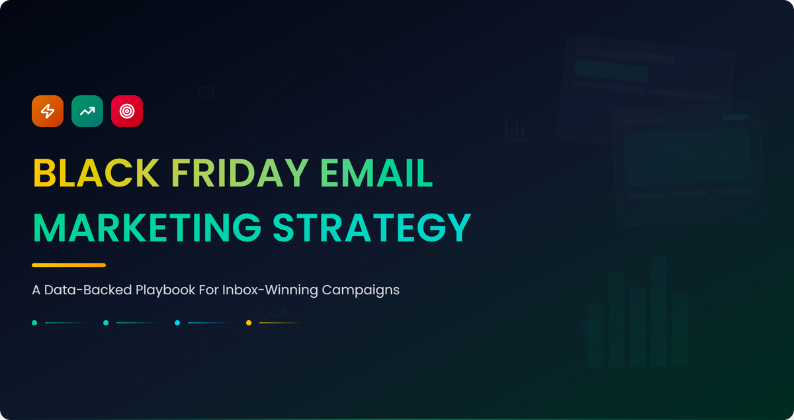 BLACK FRIDAY EMAIL MARKETING STRATEGY

A Data-Backed Playbook For Inbox-Winning Campaigns